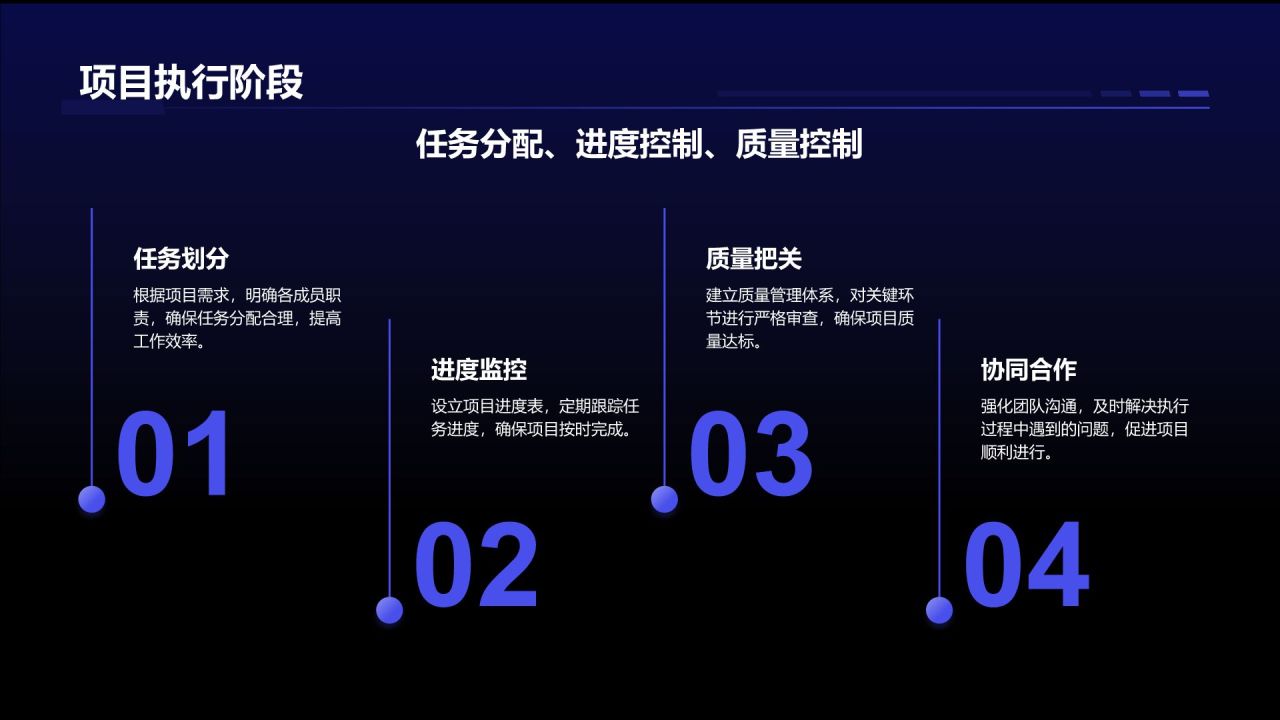 项目执行阶段

任务分配、进度控制、质量控制

任务划分

根据项目需求，明确各成员职责，确保任务分配合理，提高工作效率。

01

进度监控

设立项目进度表，定期跟踪任务进度，确保项目按时完成。

02

质量把关

建立质量管理体系，对关键环节进行严格审查，确保项目质量达标。

03

协同合作

强化团队沟通，及时解决执行过程中遇到的问题，促进项目顺利进行。

04